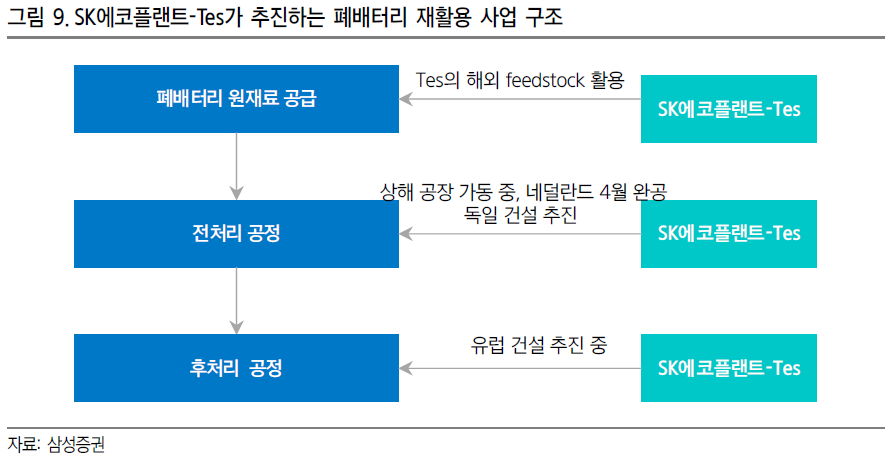 그림 9. SK에코플랜트-Tes가 추진하는 폐배터리 재활용 사업 구조

폐배터리 원재료 공급

Tes의 해외 feedstock 활용

SK에코플랜트-Tes

전처리 공정

상해 공장 가동 중, 네덜란드 4월 완공
독일 건설 추진

SK에코플랜트-Tes

후처리 공정

유럽 건설 추진 중

SK에코플랜트-Tes

자료: 삼성증권